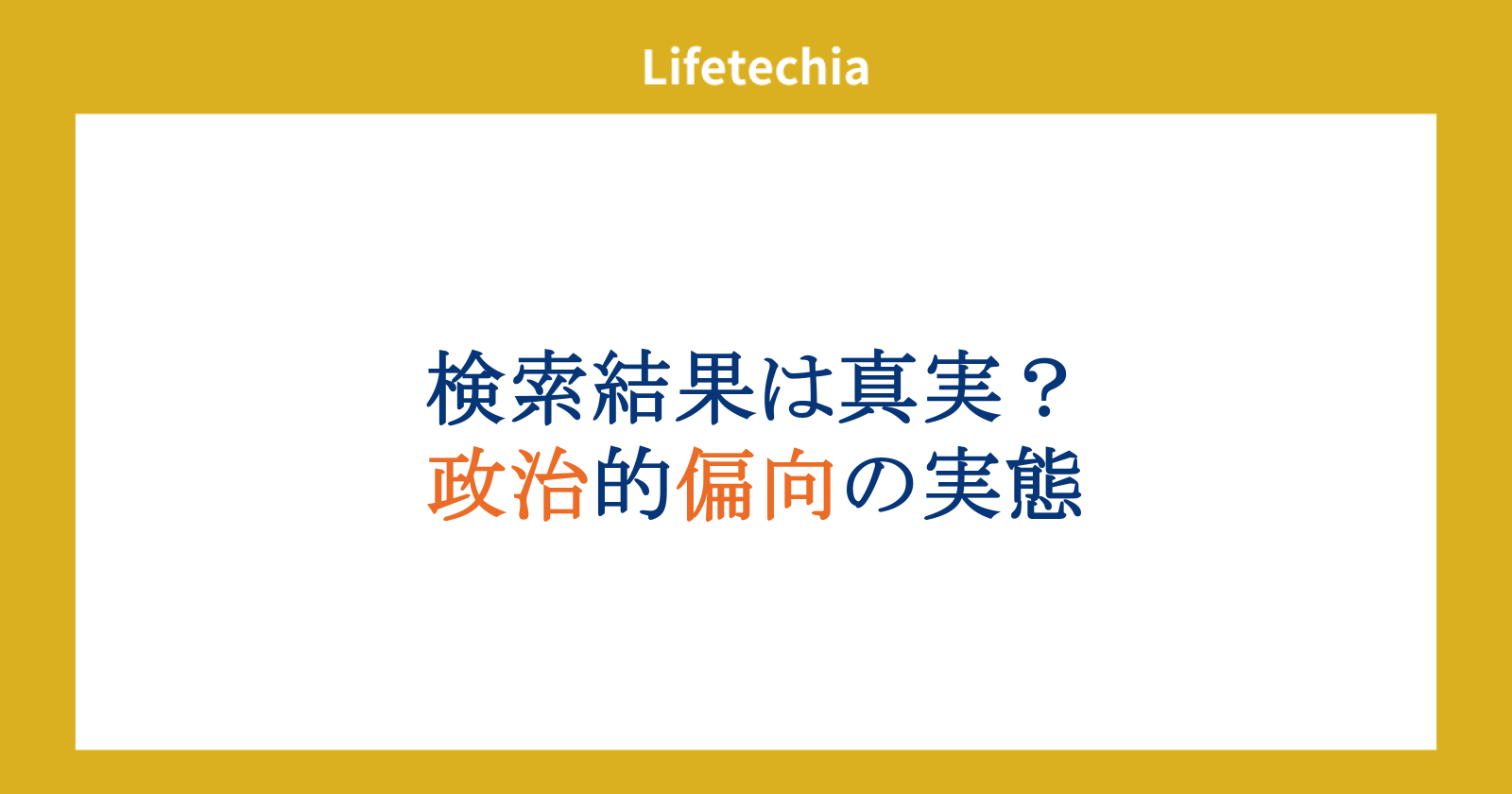 Lifetechia

検索結果は真実？
政治的偏向の実態